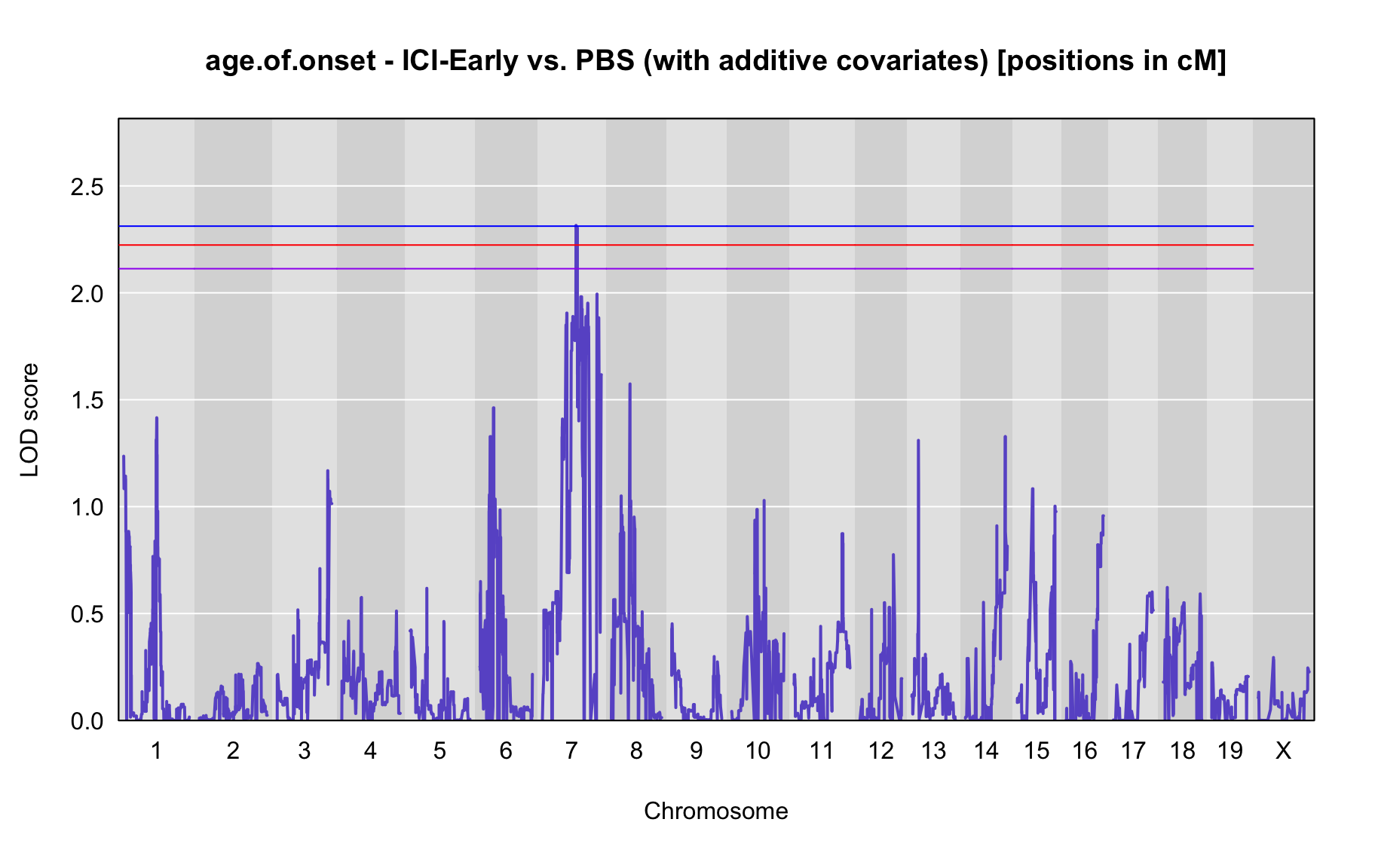 age.of.onset - ICI-Early vs. PBS (with additive covariates) [positions in cM]

LOD score

2.5
2.0
1.5
1.0
0.5
0.0

1 2 3 4 5 6 7 8 9 10 11 12 13 14 15 16 17 18 19 X

Chromosome